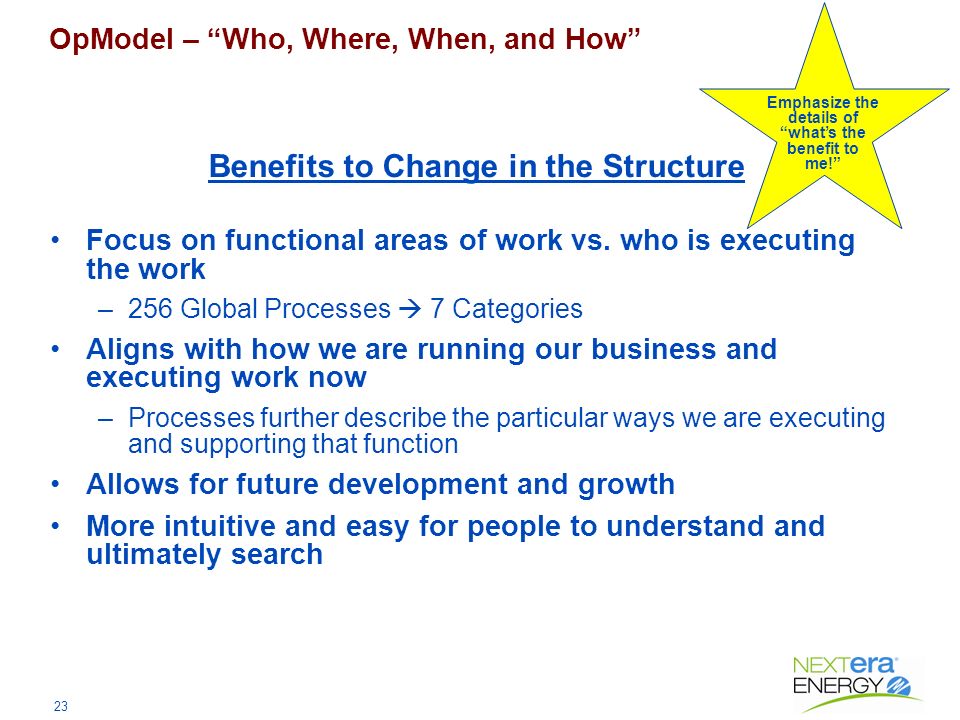 OpModel – “Who, Where, When, and How”

Emphasize the details of “what’s the benefit to me!”

Benefits to Change in the Structure

• Focus on functional areas of work vs. who is executing the work

– 256 Global Processes → 7 Categories

• Aligns with how we are running our business and executing work now

– Processes further describe the particular ways we are executing and supporting that function

• Allows for future development and growth

• More intuitive and easy for people to understand and ultimately search

23

NEXTera ENERGY